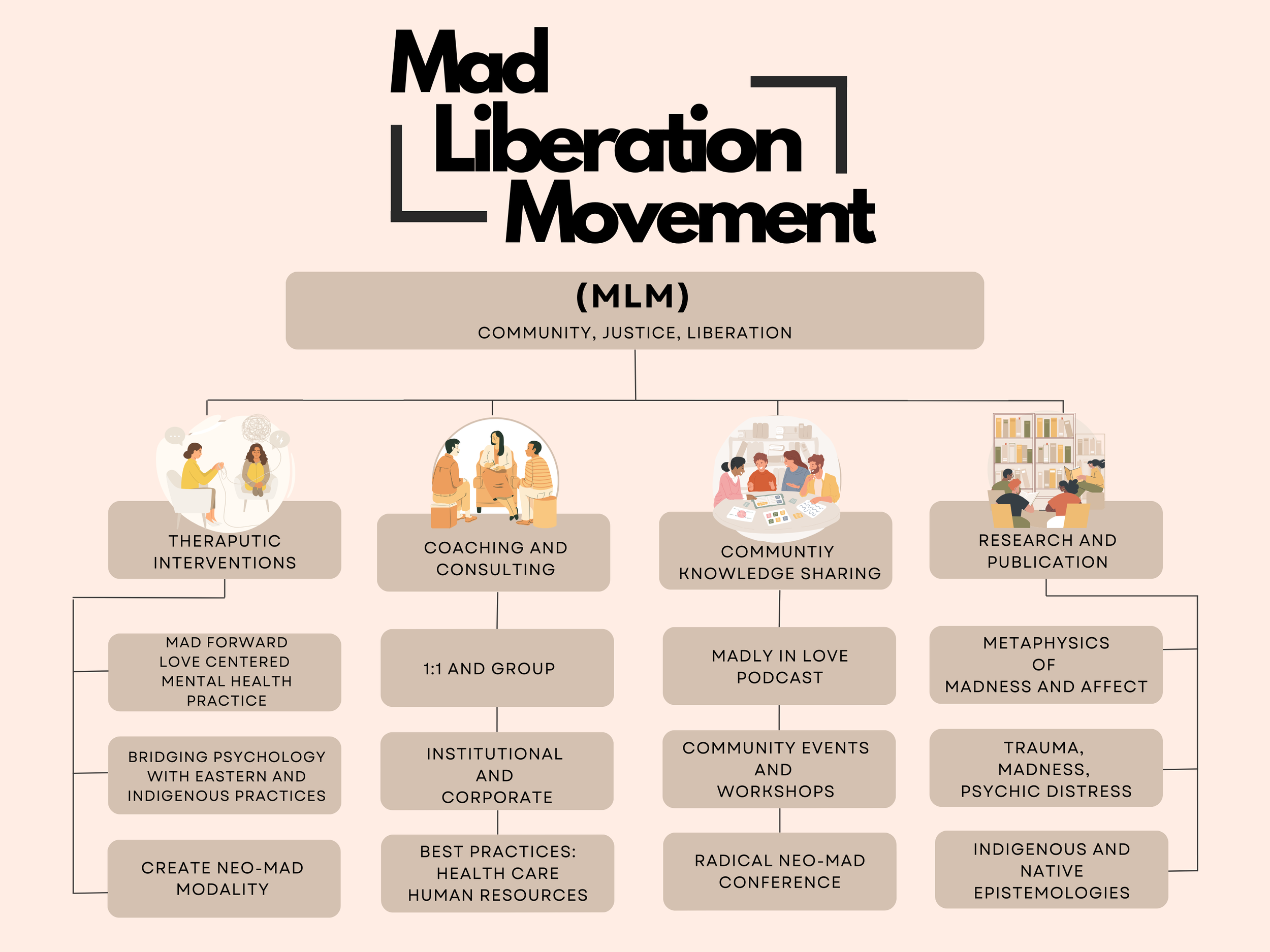 Mad Liberation Movement

(MLM)
COMMUNITY, JUSTICE, LIBERATION

THERAPUTIC INTERVENTIONS

MAD FORWARD LOVE CENTERED MENTAL HEALTH PRACTICE

BRIDGING PSYCHOLOGY WITH EASTERN AND INDIGENOUS PRACTICES

CREATE NEO-MAD MODALITY

COACHING AND CONSULTING

1:1 AND GROUP

INSTITUTIONAL AND CORPORATE

BEST PRACTICES: HEALTH CARE HUMAN RESOURCES

COMMUNTIY KNOWLEDGE SHARING

MADLY IN LOVE PODCAST

COMMUNITY EVENTS AND WORKSHOPS

RADICAL NEO-MAD CONFERENCE

RESEARCH AND PUBLICATION

METAPHYSICS OF MADNESS AND AFFECT

TRAUMA, MADNESS, PSYCHIC DISTRESS

INDIGENOUS AND NATIVE EPISTEMOLOGIES